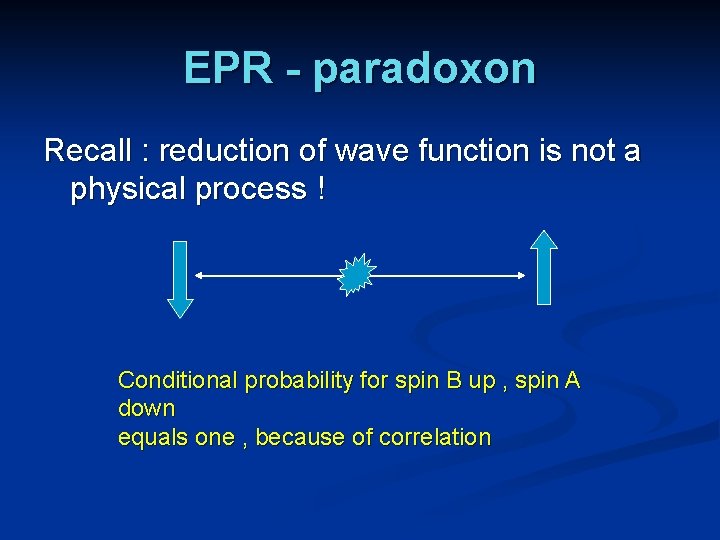 EPR - paradoxon

Recall : reduction of wave function is not a physical process !

Conditional probability for spin B up , spin A down
equals one , because of correlation